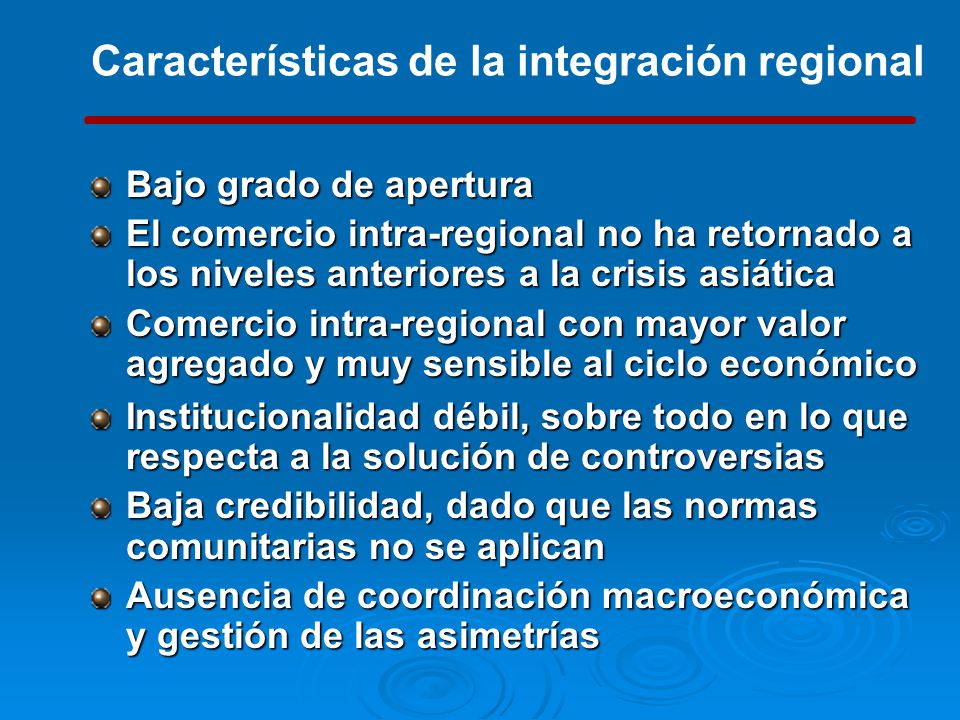 Características de la integración regional

Bajo grado de apertura

El comercio intra-regional no ha retornado a los niveles anteriores a la crisis asiática

Comercio intra-regional con mayor valor agregado y muy sensible al ciclo económico

Institucionalidad débil, sobre todo en lo que respecta a la solución de controversias

Baja credibilidad, dado que las normas comunitarias no se aplican

Ausencia de coordinación macroeconómica y gestión de las asimetrías